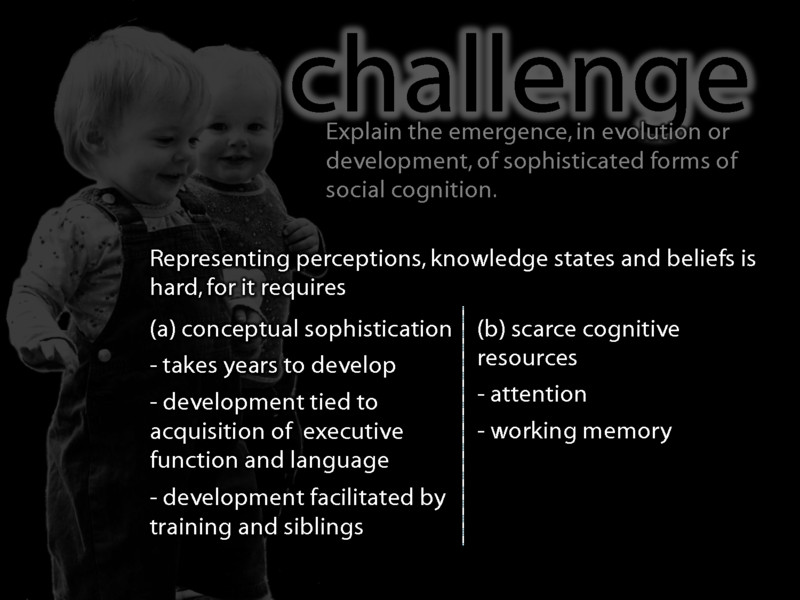 challenge

Explain the emergence, in evolution or development, of sophisticated forms of social cognition.

Representing perceptions, knowledge states and beliefs is hard, for it requires

(a) conceptual sophistication

- takes years to develop

- development tied to acquisition of executive function and language

- development facilitated by training and siblings

(b) scarce cognitive resources

- attention

- working memory